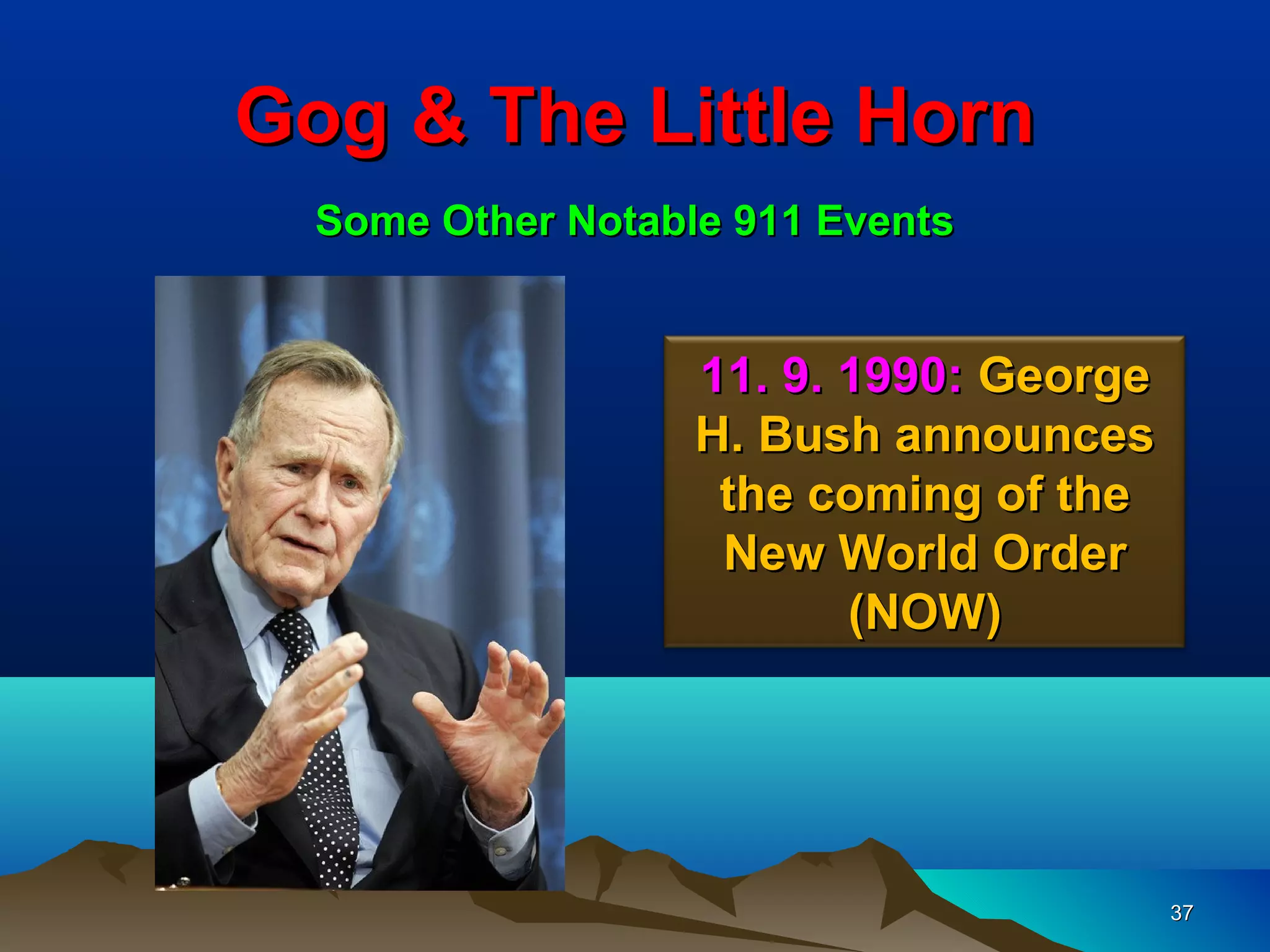 Gog & The Little Horn

Some Other Notable 911 Events

11. 9. 1990: George H. Bush announces the coming of the New World Order (NOW)

37